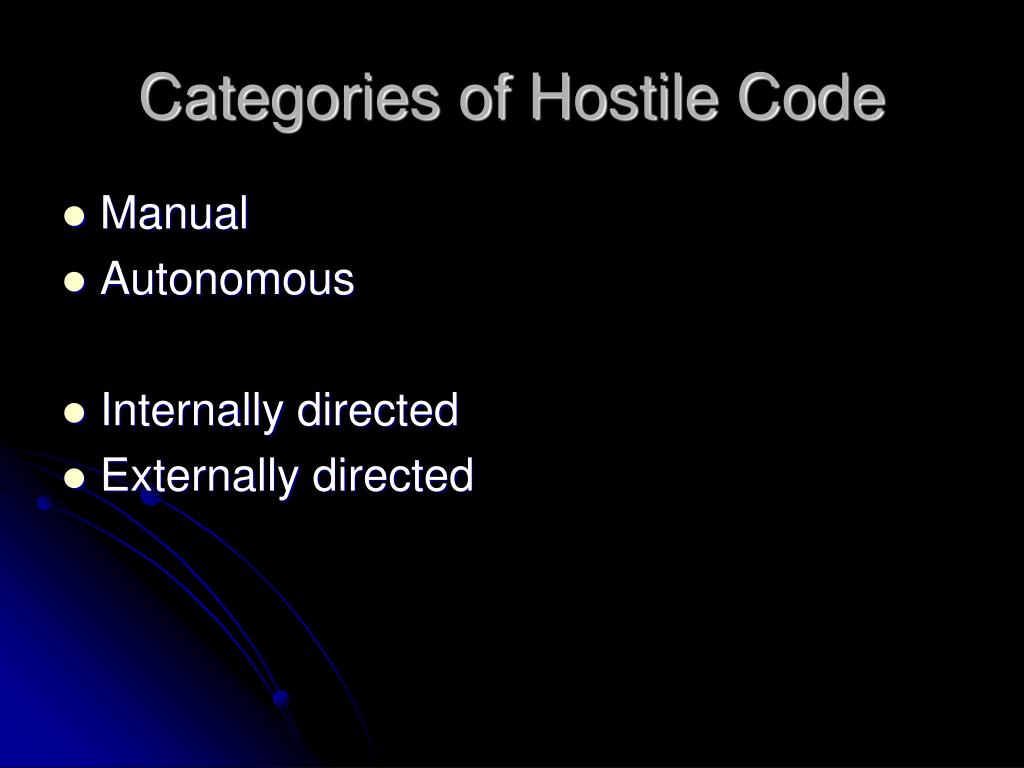 Categories of Hostile Code

- Manual
- Autonomous

- Internally directed
- Externally directed